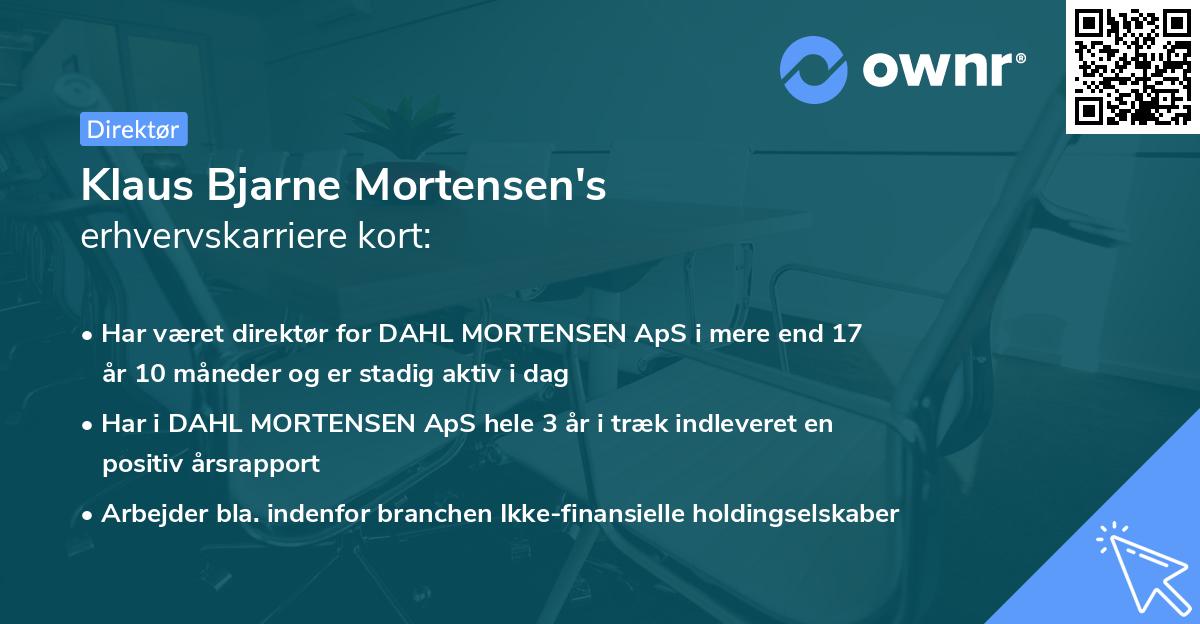 ownr®

Direktør

Klaus Bjarne Mortensen's
erhvervskarriere kort:

• Har været direktør for DAHL MORTENSEN ApS i mere end 17 år 10 måneder og er stadig aktiv i dag

• Har i DAHL MORTENSEN ApS hele 3 år i træk indleveret en positiv årsrapport

• Arbejder bla. indenfor branchen Ikke-finansielle holdingselskaber